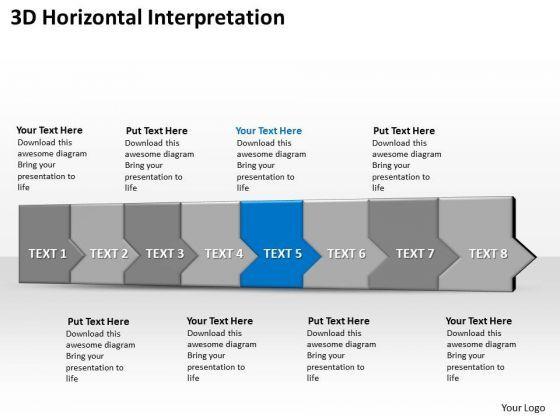 3D Horizontal Interpretation

Your Text Here
Download this awesome diagram Bring your presentation to life

Put Text Here
Download this awesome diagram Bring your presentation to life

Your Text Here
Download this awesome diagram Bring your presentation to life

Put Text Here
Download this awesome diagram Bring your presentation to life

TEXT 1 TEXT 2 TEXT 3 TEXT 4 TEXT 5 TEXT 6 TEXT 7 TEXT 8

Put Text Here
Download this awesome diagram Bring your presentation to life

Your Text Here
Download this awesome diagram Bring your presentation to life

Put Text Here
Download this awesome diagram Bring your presentation to life

Your Text Here
Download this awesome diagram Bring your presentation to life

Your Logo